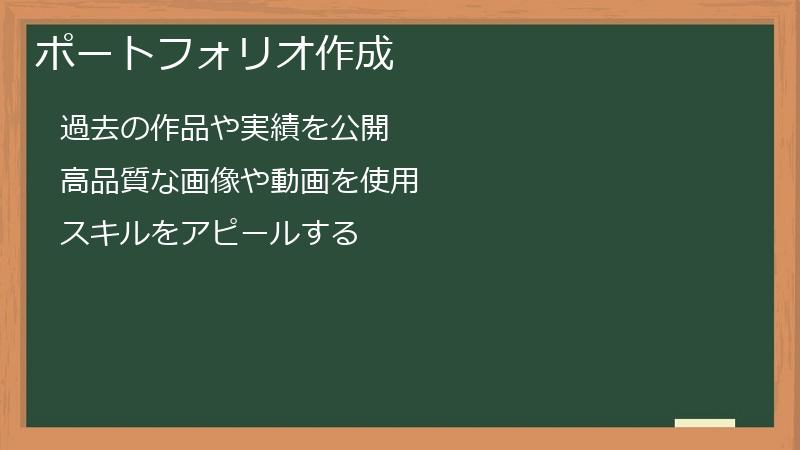 ポートフォリオ作成

過去の作品や実績を公開

高品質な画像や動画を使用

スキルをアピールする